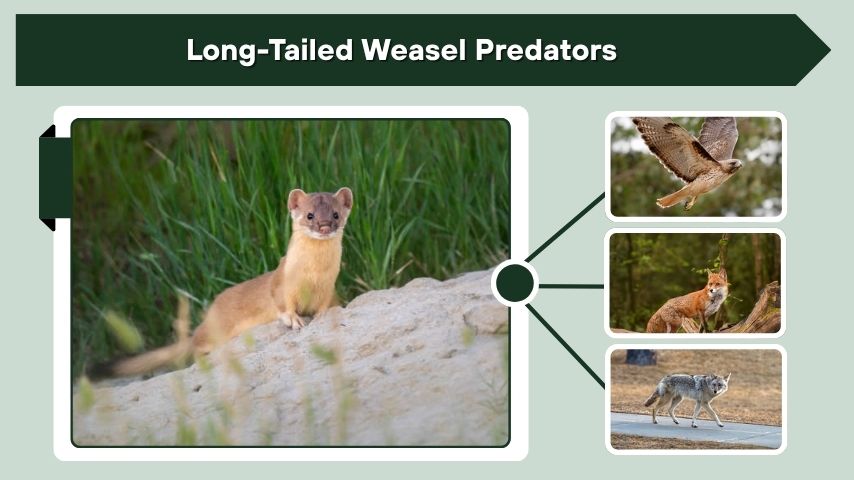 Long-Tailed Weasel Predators